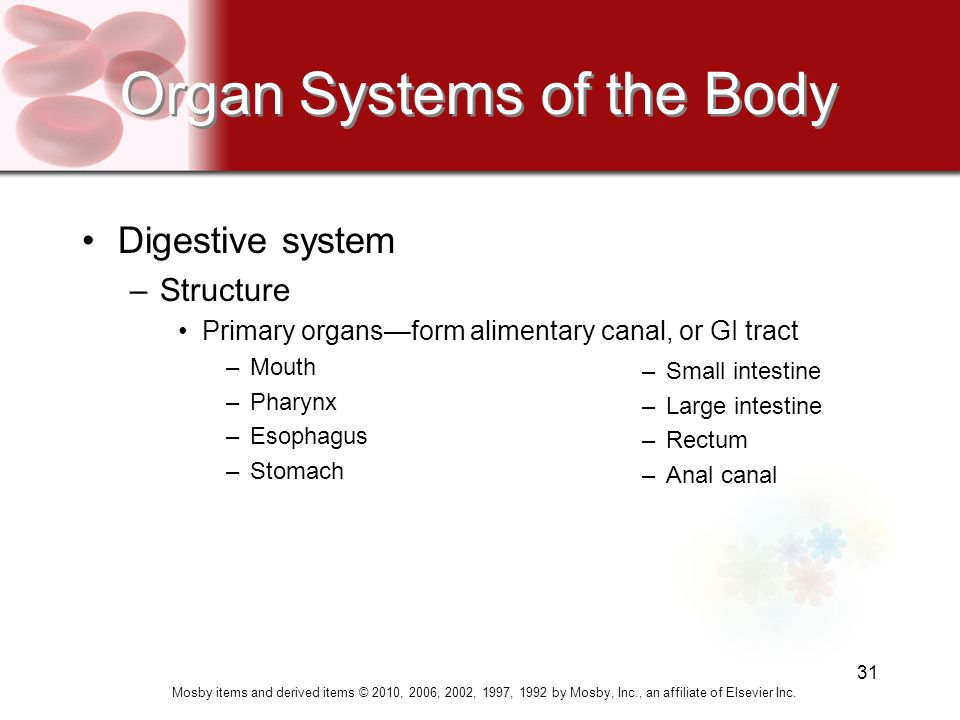 Organ Systems of the Body

• Digestive system
– Structure
• Primary organs—form alimentary canal, or GI tract
– Mouth
– Pharynx
– Esophagus
– Stomach
– Small intestine
– Large intestine
– Rectum
– Anal canal

31

Mosby items and derived items © 2010, 2006, 2002, 1997, 1992 by Mosby, Inc., an affiliate of Elsevier Inc.